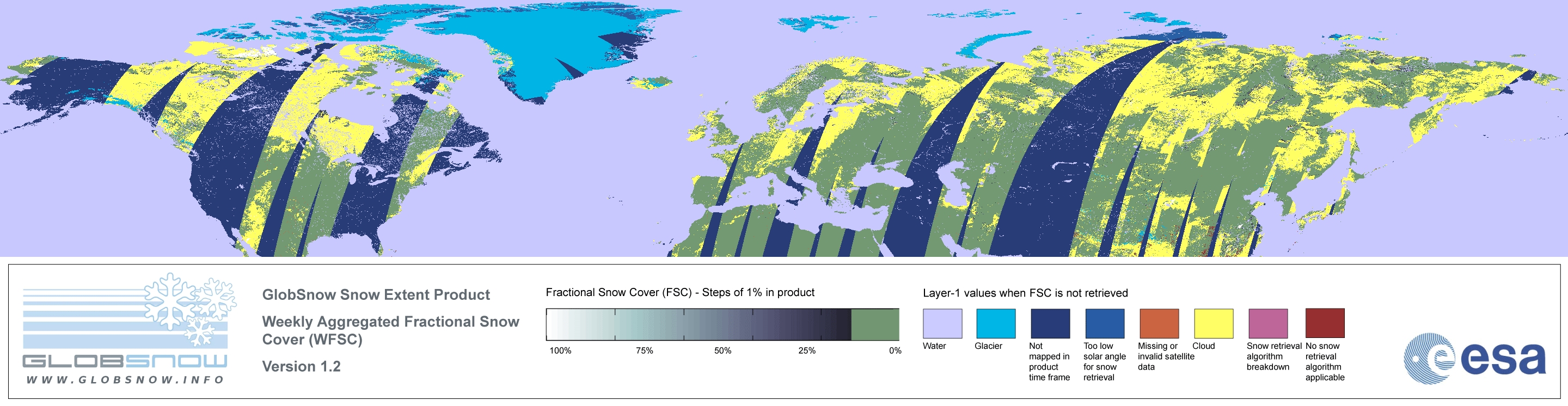 GLOBSNOW
WWW.GLOBSNOW.INFO

GlobSnow Snow Extent Product

Weekly Aggregated Fractional Snow Cover (WFSC)

Version 1.2

Fractional Snow Cover (FSC) - Steps of 1% in product

100% 75% 50% 25% 0%

Layer-1 values when FSC is not retrieved

Water

Glacier

Not mapped in product time frame

Too low solar angle for snow retrieval

Missing or invalid satellite data

Cloud

Snow retrieval algorithm breakdown

No snow retrieval algorithm applicable

esa